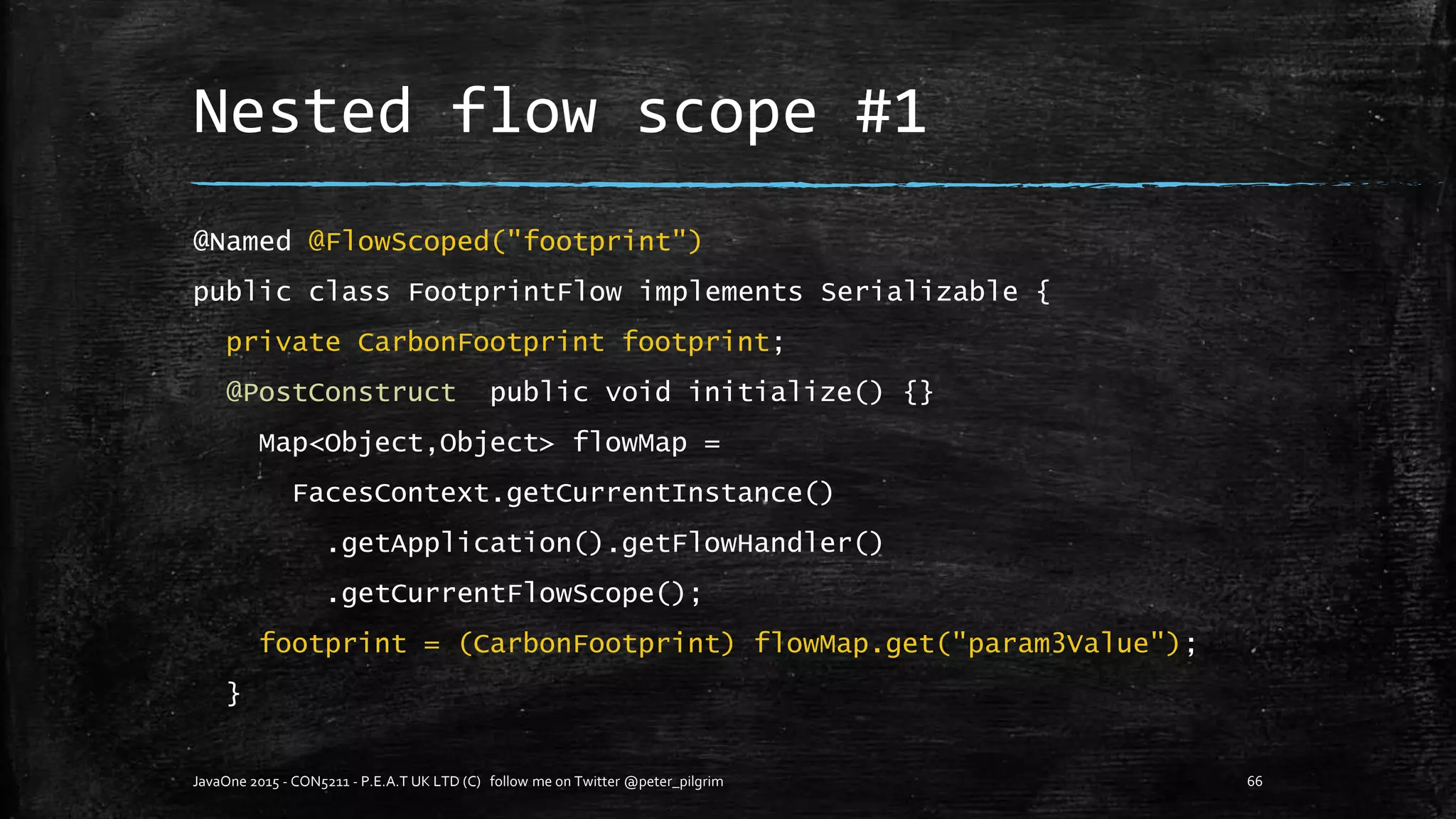 Nested flow scope #1

@Named @FlowScoped("footprint")
public class FootprintFlow implements Serializable {
  private CarbonFootprint footprint;
  @PostConstruct  public void initialize() {}
    Map<Object,Object> flowMap =
      FacesContext.getCurrentInstance()
        .getApplication().getFlowHandler()
        .getCurrentFlowScope();
    footprint = (CarbonFootprint) flowMap.get("param3Value");
  }

JavaOne 2015 - CON5211 - P.E.A.T UK LTD (C)  follow me on Twitter @peter_pilgrim

66